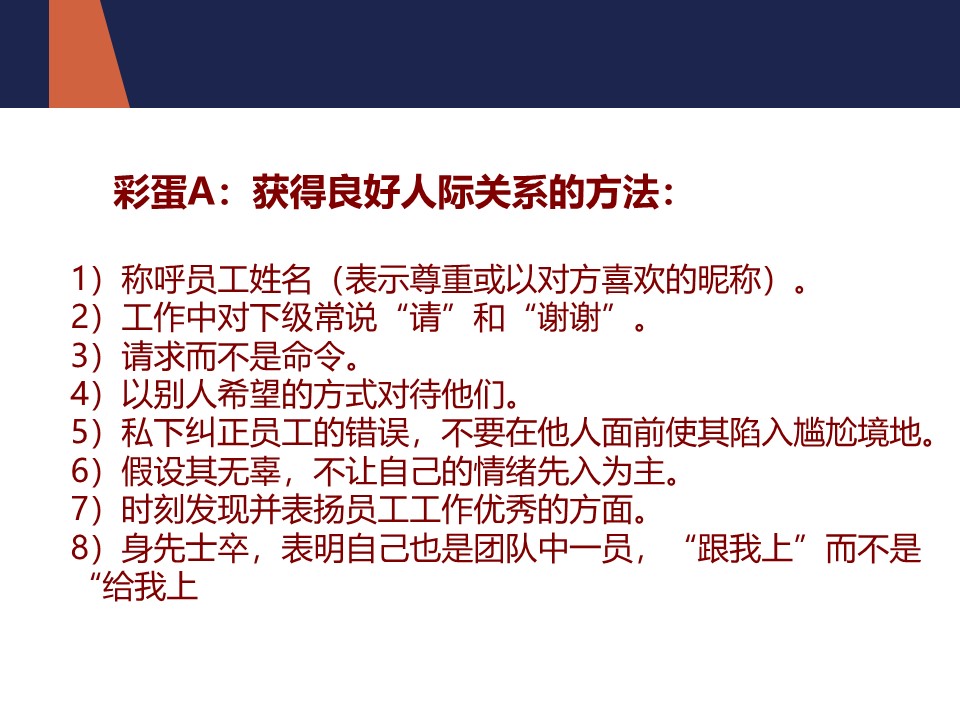 彩蛋A：获得良好人际关系的方法：

1）称呼员工姓名（表示尊重或以对方喜欢的昵称）。
2）工作中对下级常说“请”和“谢谢”。
3）请求而不是命令。
4）以别人希望的方式对待他们。
5）私下纠正员工的错误，不要在他人面前使其陷入尴尬境地。
6）假设其无辜，不让自己的情绪先入为主。
7）时刻发现并表扬员工工作优秀的方面。
8）身先士卒，表明自己也是团队中一员，“跟我上”而不是“给我上